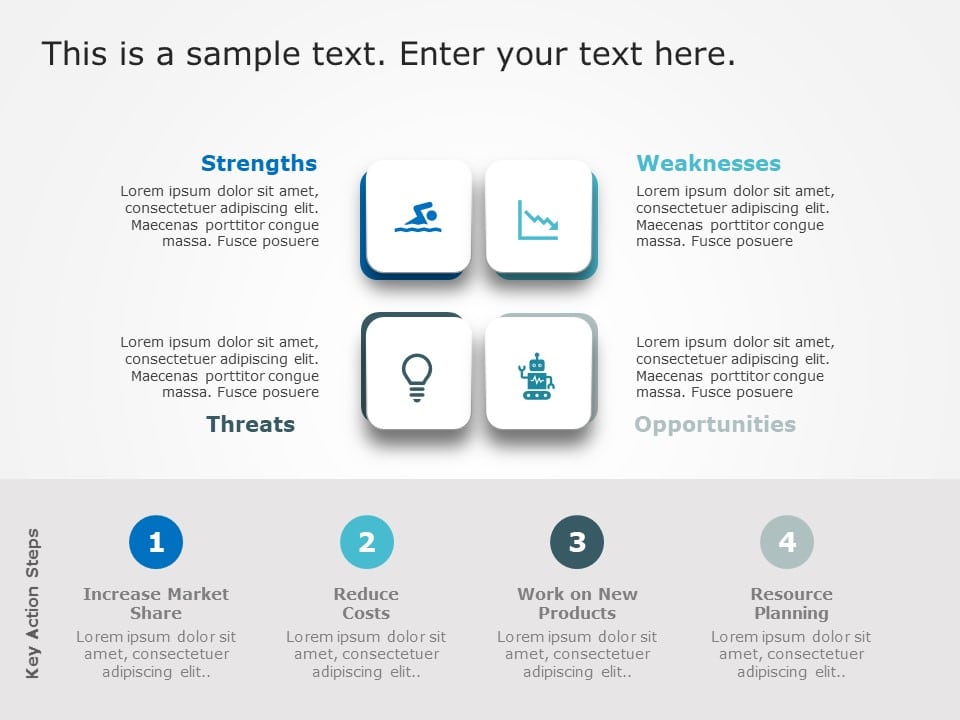 This is a sample text. Enter your text here.

Strengths
Lorem ipsum dolor sit amet, consectetuer adipiscing elit. Maecenas porttitor congue massa. Fusce posuere

Weaknesses
Lorem ipsum dolor sit amet, consectetuer adipiscing elit. Maecenas porttitor congue massa. Fusce posuere

Lorem ipsum dolor sit amet, consectetuer adipiscing elit. Maecenas porttitor congue massa. Fusce posuere
Threats

Lorem ipsum dolor sit amet, consectetuer adipiscing elit. Maecenas porttitor congue massa. Fusce posuere
Opportunities

Key Action Steps

1
Increase Market Share
Lorem ipsum dolor sit amet, consectetuer adipiscing elit..

2
Reduce Costs
Lorem ipsum dolor sit amet, consectetuer adipiscing elit..

3
Work on New Products
Lorem ipsum dolor sit amet, consectetuer adipiscing elit..

4
Resource Planning
Lorem ipsum dolor sit amet, consectetuer adipiscing elit..